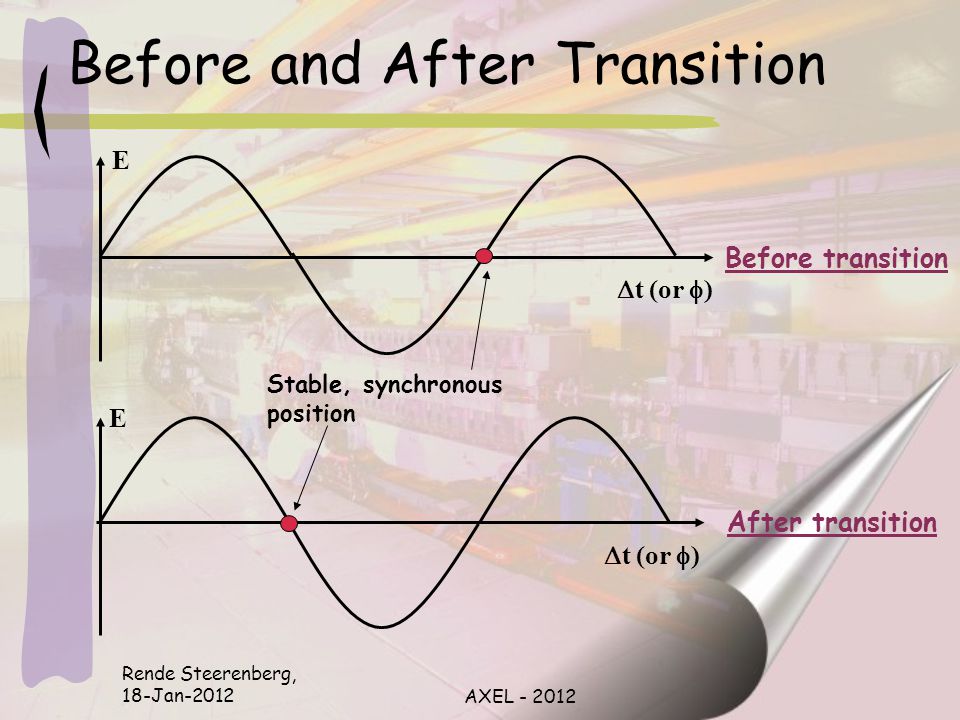 Before and After Transition

E

Before transition

$\Delta$t (or $\phi$)

Stable, synchronous position

E

After transition

$\Delta$t (or $\phi$)

Rende Steerenberg, 18-Jan-2012

AXEL - 2012